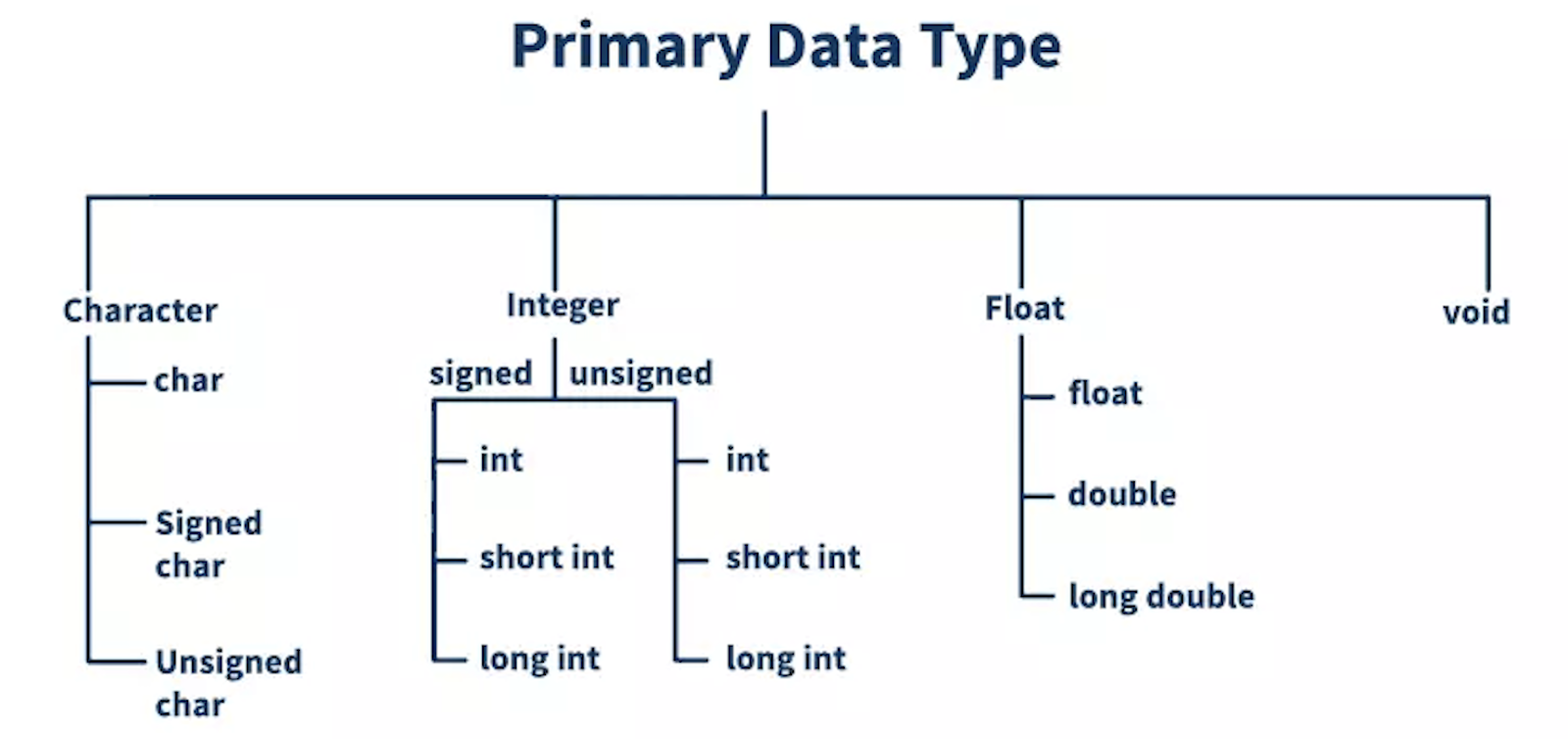 Primary Data Type

Character

char

Signed char

Unsigned char

Integer

signed

unsigned

int

short int

long int

int

short int

long int

Float

float

double

long double

void